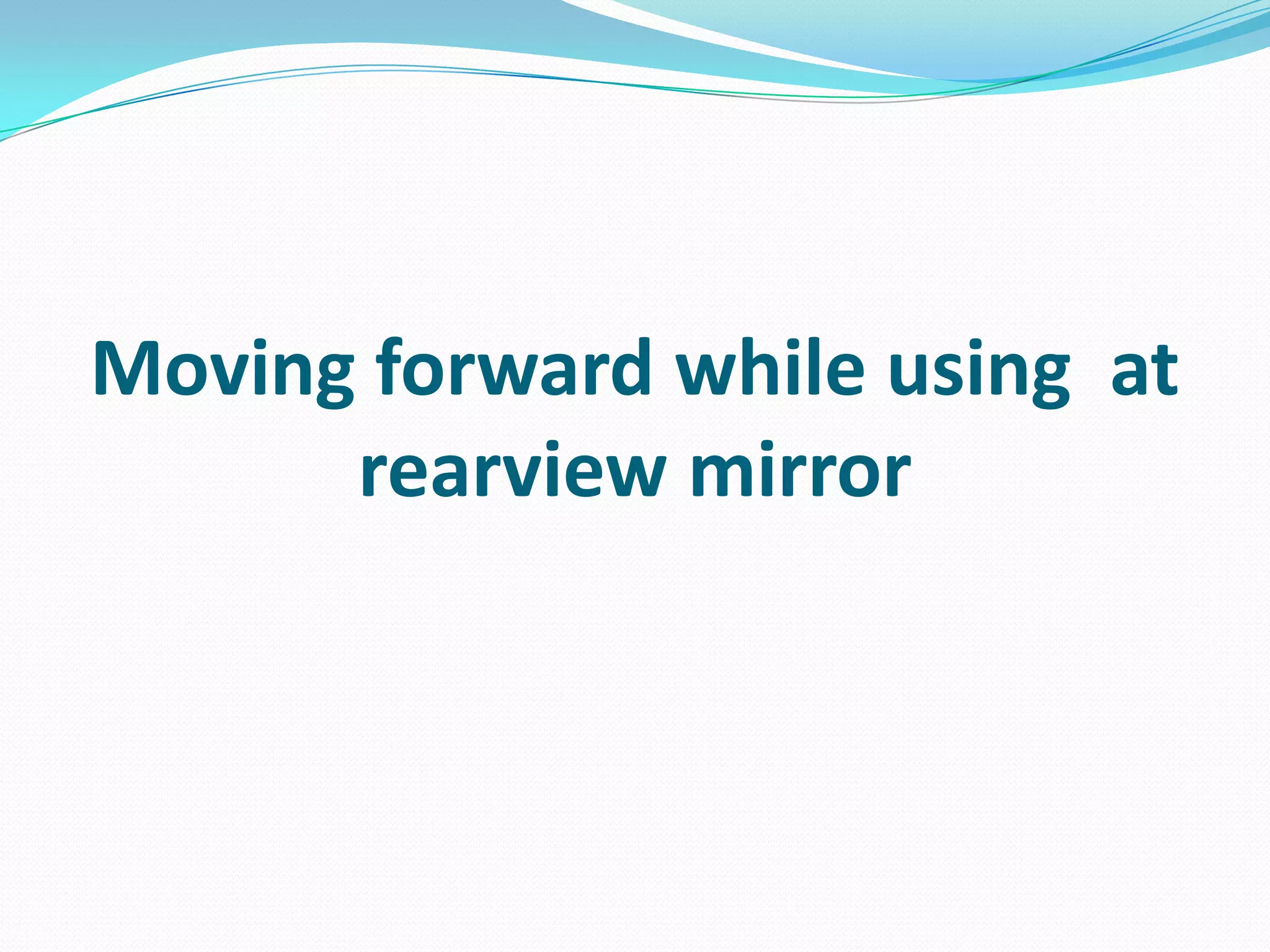 Moving forward while using at rearview mirror